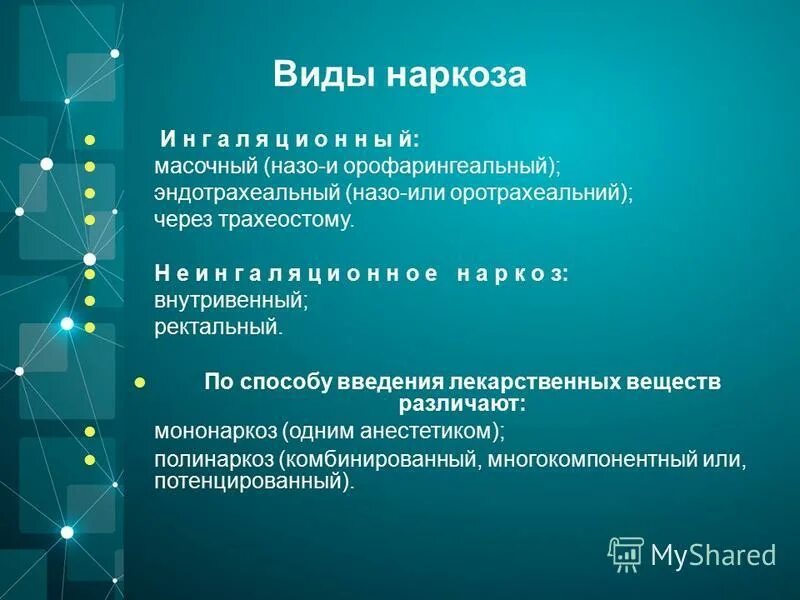 Виды наркоза

- Ингаляционный:
- масочный (назо-и орофарингеальный);
- эндотрахеальный (назо-или оротрахеальний);
- через трахеостому.

- Неингаляционное наркоз:
- внутривенный;
- ректальный.

- По способу введения лекарственных веществ различают:
- мононаркоз (одним анестетиком);
- полинаркоз (комбинированный, многокомпонентный или, потенцированный).

MyShared